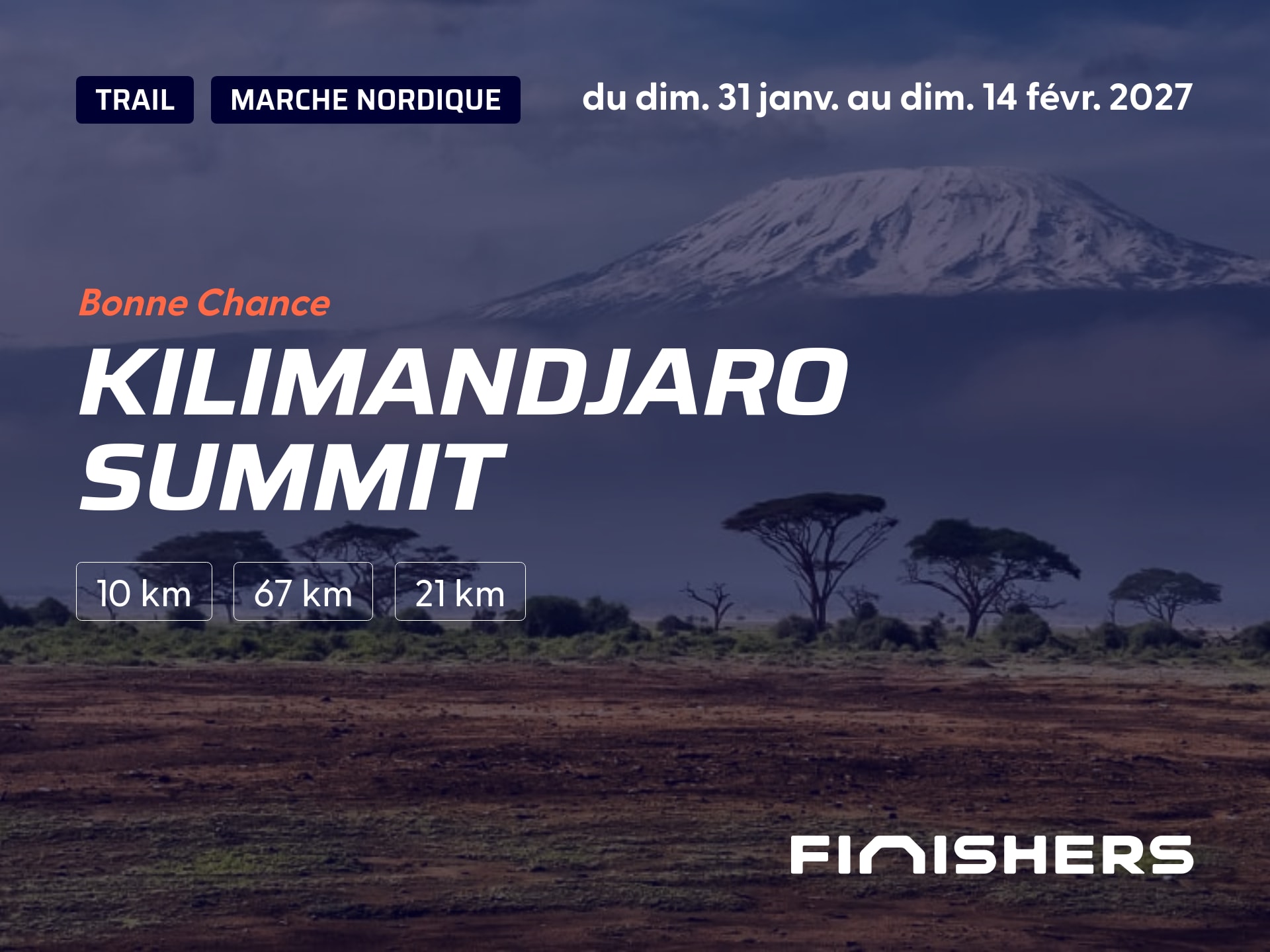 TRAIL MARCHE NORDIQUE du dim. 31 janv. au dim. 14 févr. 2027

Bonne Chance

KILIMANDJARO SUMMIT

10 km 67 km 21 km

FINISHERS